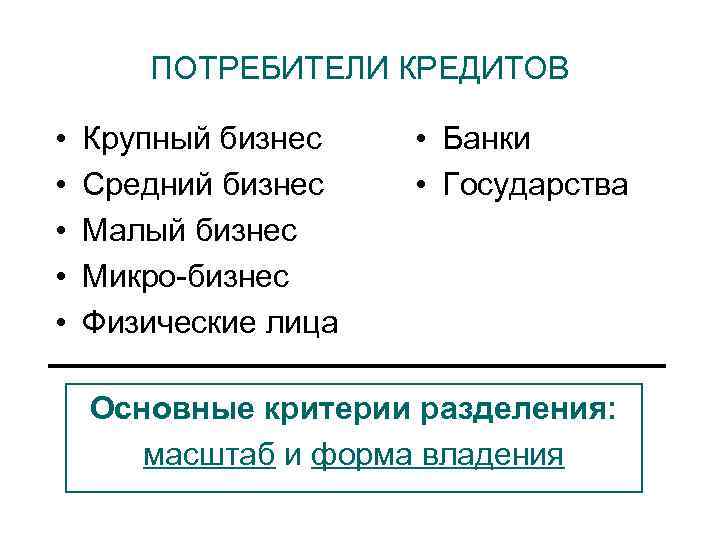 ПОТРЕБИТЕЛИ КРЕДИТОВ

• Крупный бизнес
• Средний бизнес
• Малый бизнес
• Микро-бизнес
• Физические лица

• Банки
• Государства

Основные критерии разделения:
масштаб и форма владения